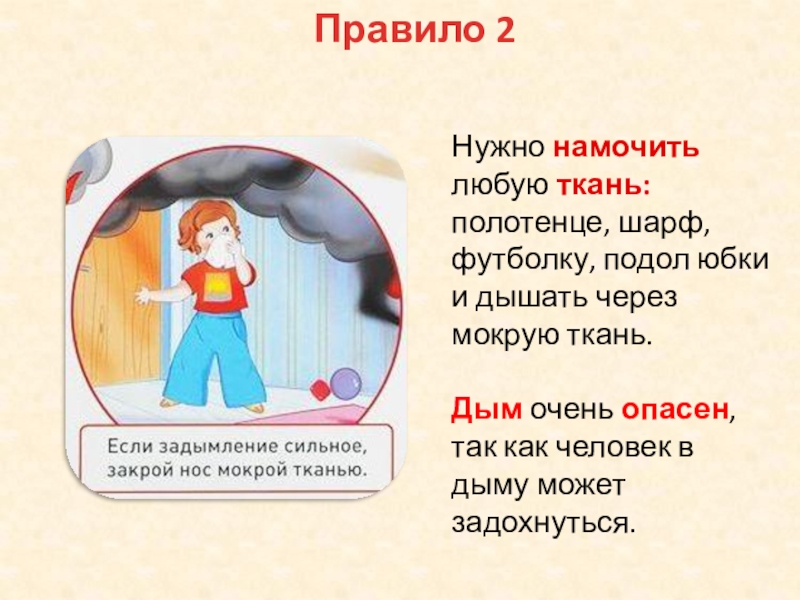 Правило 2

Если задымление сильное, закрой нос мокрой тканью.

Нужно намочить любую ткань: полотенце, шарф, футболку, подол юбки и дышать через мокрую ткань.

Дым очень опасен, так как человек в дыму может задохнуться.